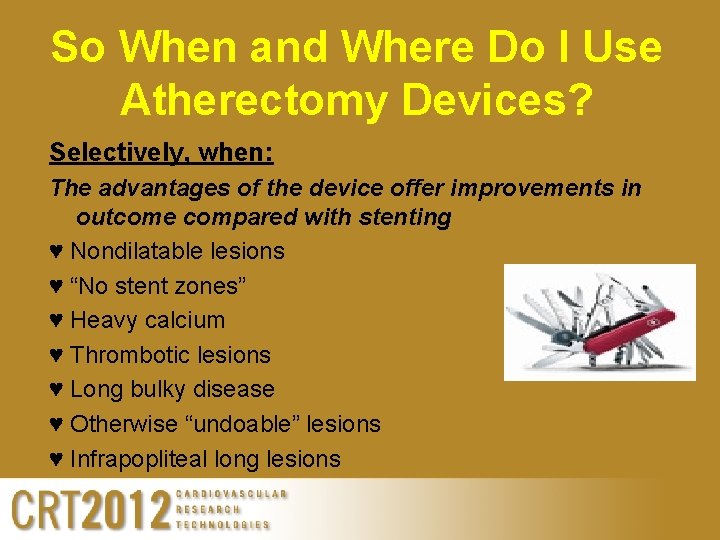 So When and Where Do I Use Atherectomy Devices?

Selectively, when:

The advantages of the device offer improvements in outcome compared with stenting

♥ Nondilatable lesions

♥ “No stent zones”

♥ Heavy calcium

♥ Thrombotic lesions

♥ Long bulky disease

♥ Otherwise “undoable” lesions

♥ Infrapopliteal long lesions

CRT2012 CARDIOVASCULAR RESEARCH TECHNOLOGIES